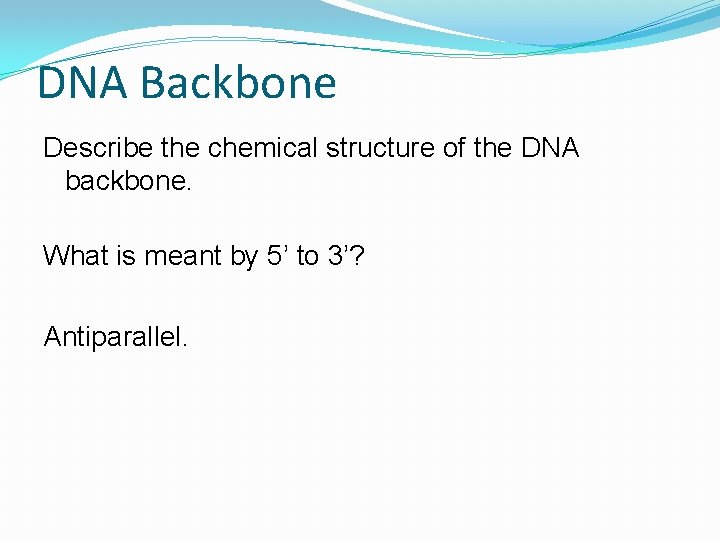 DNA Backbone

Describe the chemical structure of the DNA backbone.

What is meant by 5’ to 3’?

Antiparallel.